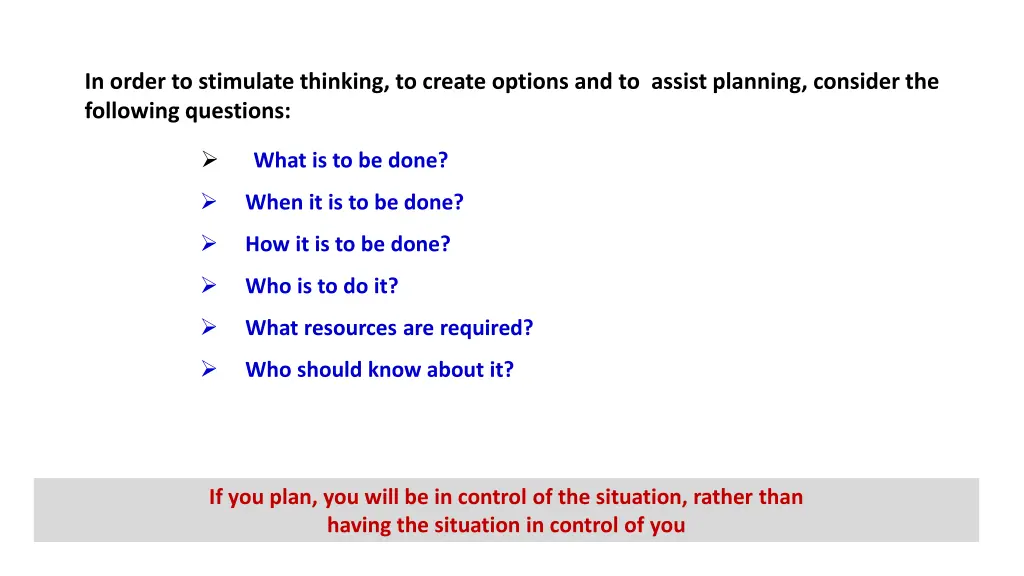 In order to stimulate thinking, to create options and to assist planning, consider the following questions:

➢ What is to be done?

➢ When it is to be done?

➢ How it is to be done?

➢ Who is to do it?

➢ What resources are required?

➢ Who should know about it?

If you plan, you will be in control of the situation, rather than having the situation in control of you